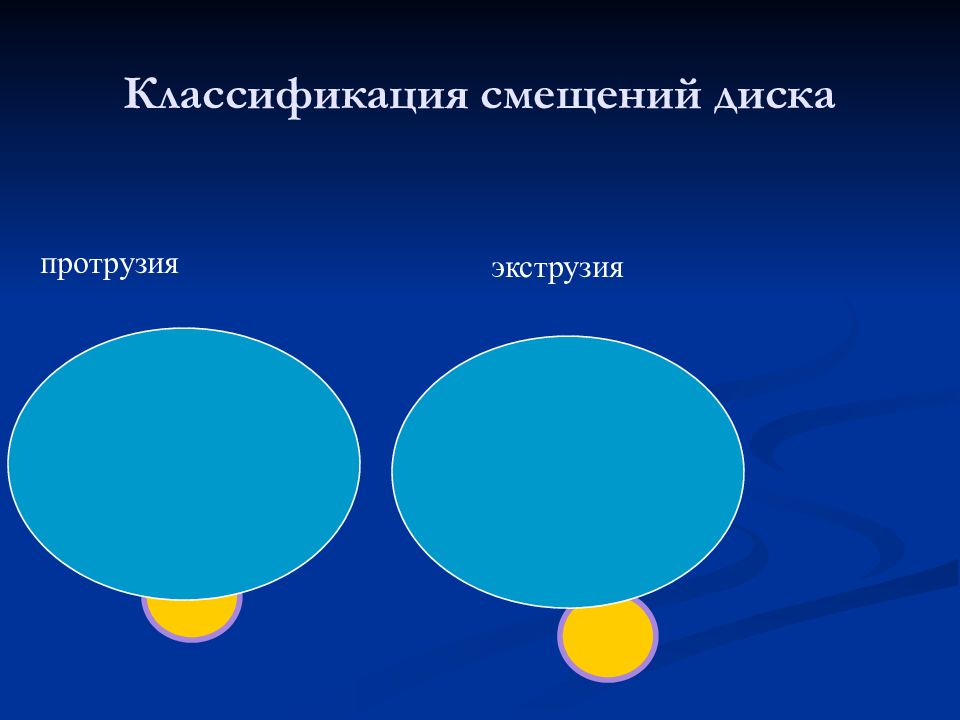 Классификация смещений диска

протрузия

экструзия